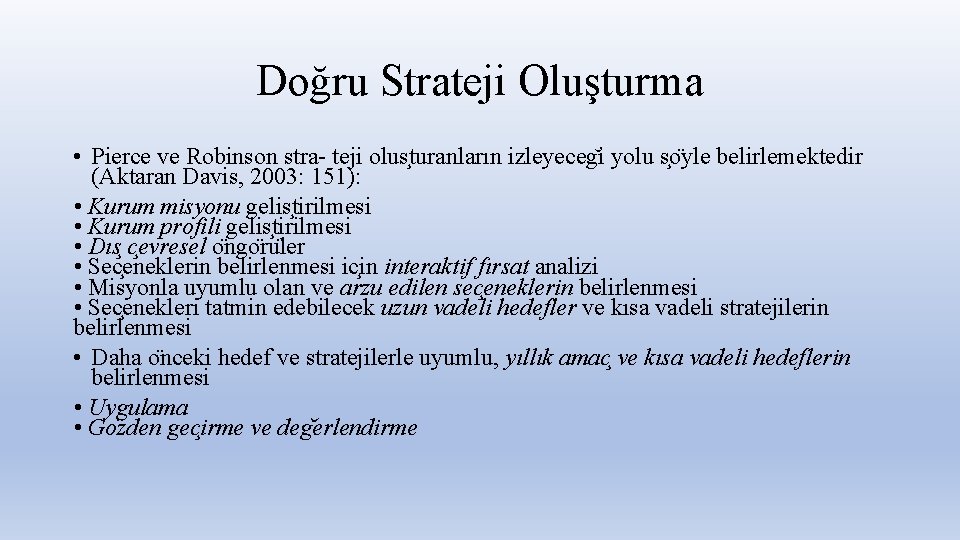 Doğru Strateji Oluşturma

• Pierce ve Robinson stra- teji oluşturanların izleyeceği yolu şöyle belirlemektedir (Aktaran Davis, 2003: 151):
• Kurum misyonu geliştirilmesi
• Kurum profili geliştirilmesi
• Dış çevresel öngörüler
• Seçeneklerin belirlenmesi için interaktif fırsat analizi
• Misyonla uyumlu olan ve arzu edilen seçeneklerin belirlenmesi
• Seçenekleri tatmin edebilecek uzun vadeli hedefler ve kısa vadeli stratejilerin belirlenmesi
• Daha önceki hedef ve stratejilerle uyumlu, yıllık amaç ve kısa vadeli hedeflerin belirlenmesi
• Uygulama
• Gözden geçirme ve değerlendirme